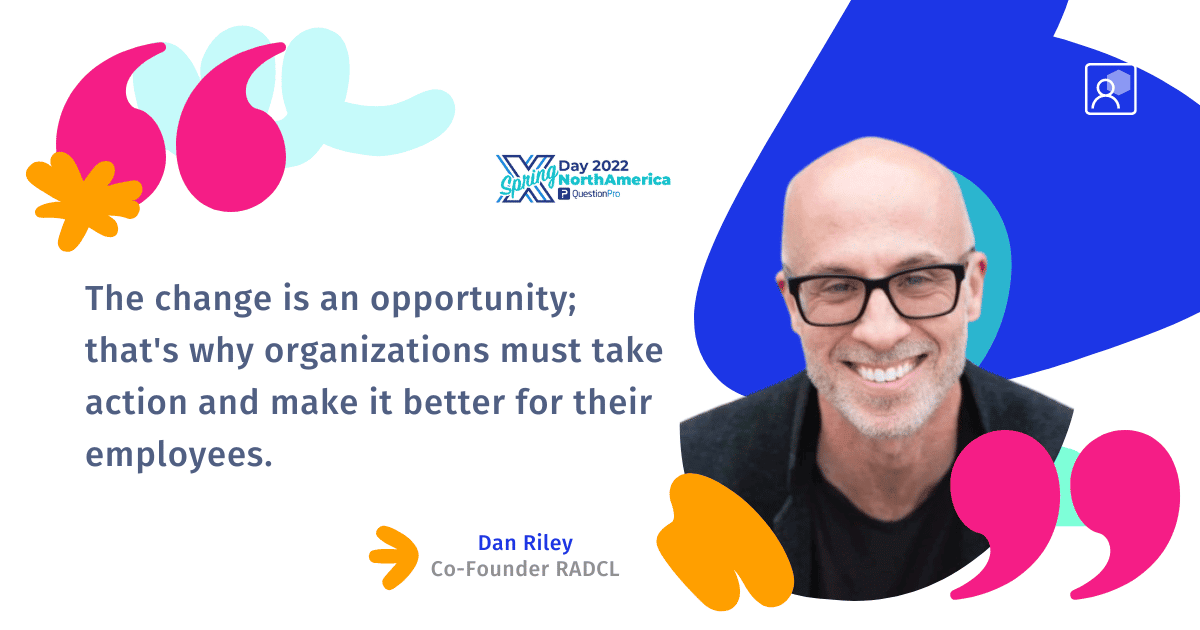 X Day 2022 Spring NorthAmerica
QuestionPro

The change is an opportunity; that's why organizations must take action and make it better for their employees.

Dan Riley
Co-Founder RADCL